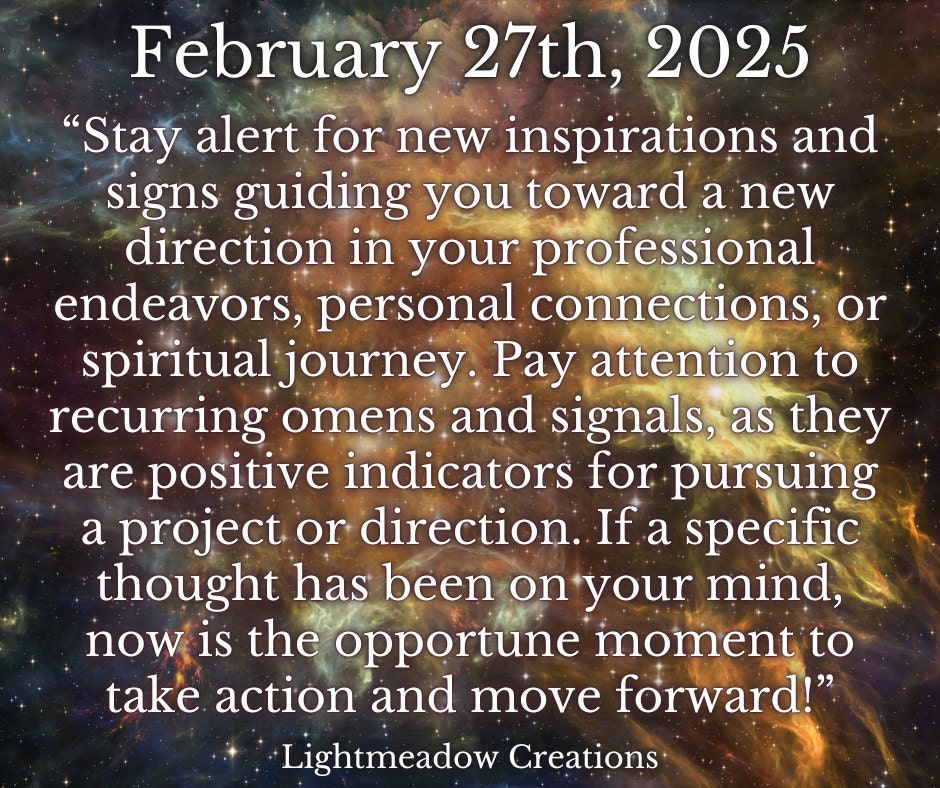 February 27th, 2025

“Stay alert for new inspirations and signs guiding you toward a new direction in your professional endeavors, personal connections, or spiritual journey. Pay attention to recurring omens and signals, as they are positive indicators for pursuing a project or direction. If a specific thought has been on your mind, now is the opportune moment to take action and move forward!”

Lightmeadow Creations